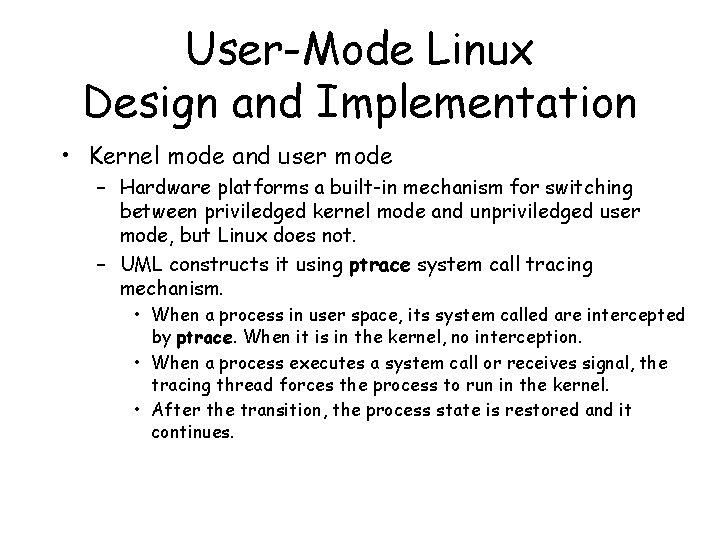 User-Mode Linux
Design and Implementation

• Kernel mode and user mode
– Hardware platforms a built-in mechanism for switching between priviledged kernel mode and unpriviledged user mode, but Linux does not.
– UML constructs it using ptrace system call tracing mechanism.
• When a process in user space, its system called are intercepted by ptrace. When it is in the kernel, no interception.
• When a process executes a system call or receives signal, the tracing thread forces the process to run in the kernel.
• After the transition, the process state is restored and it continues.